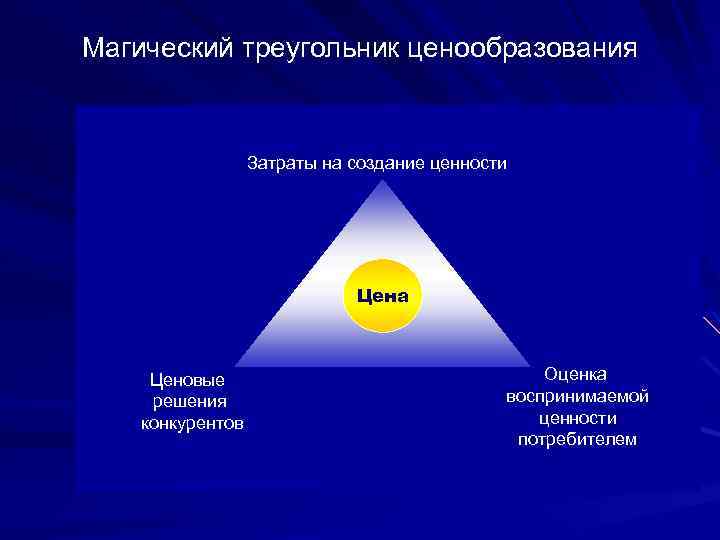 Магический треугольник ценообразования

Затраты на создание ценности

Цена

Ценовые решения конкурентов

Оценка воспринимаемой ценности потребителем